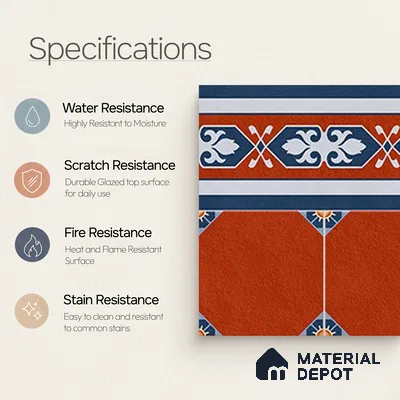 Specifications

Water Resistance
Highly Resistant to Moisture

Scratch Resistance
Durable Glazed top surface for daily use

Fire Resistance
Heat and Flame Resistant Surface

Stain Resistance
Easy to clean and resistant to common stains

MATERIAL DEPOT